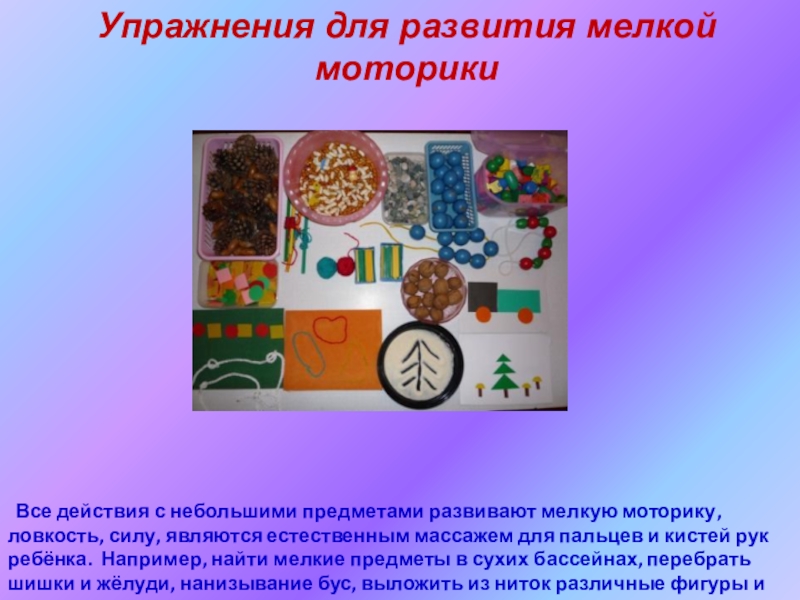 Упражнения для развития мелкой моторики

Все действия с небольшими предметами развивают мелкую моторику, ловкость, силу, являются естественным массажем для пальцев и кистей рук ребёнка. Например, найти мелкие предметы в сухих бассейнах, перебрать шишки и жёлуди, нанизывание бус, выложить из ниток различные фигуры и